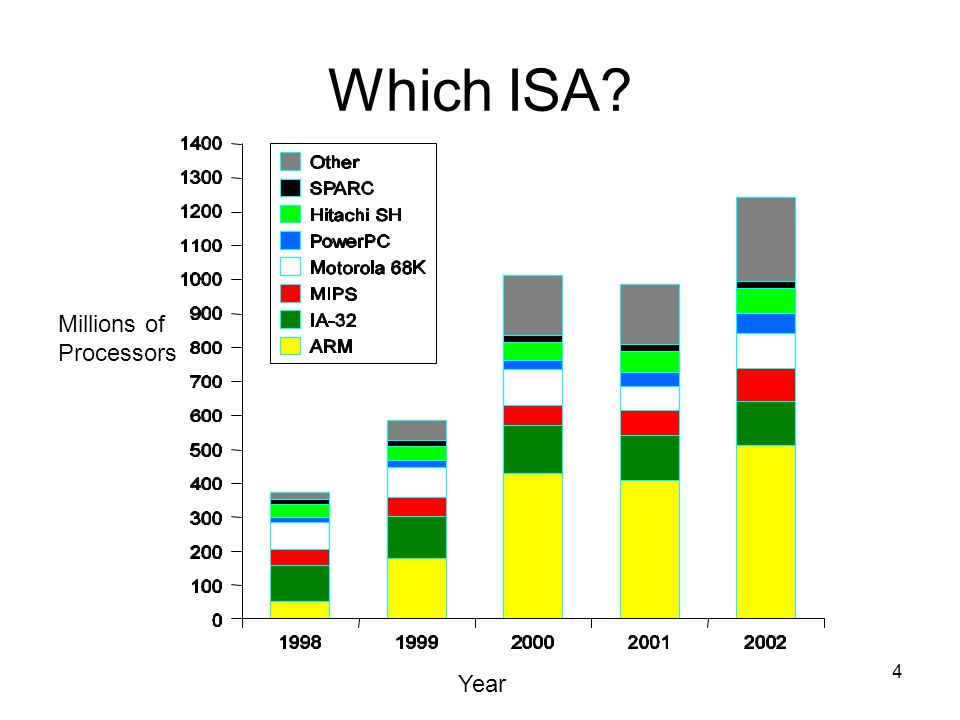 Which ISA?

Millions of Processors

1400
1300
1200
1100
1000
900
800
700
600
500
400
300
200
100
0

Other
SPARC
Hitachi SH
PowerPC
Motorola 68K
MIPS
IA-32
ARM

1998
1999
2000
2001
2002

Year

4